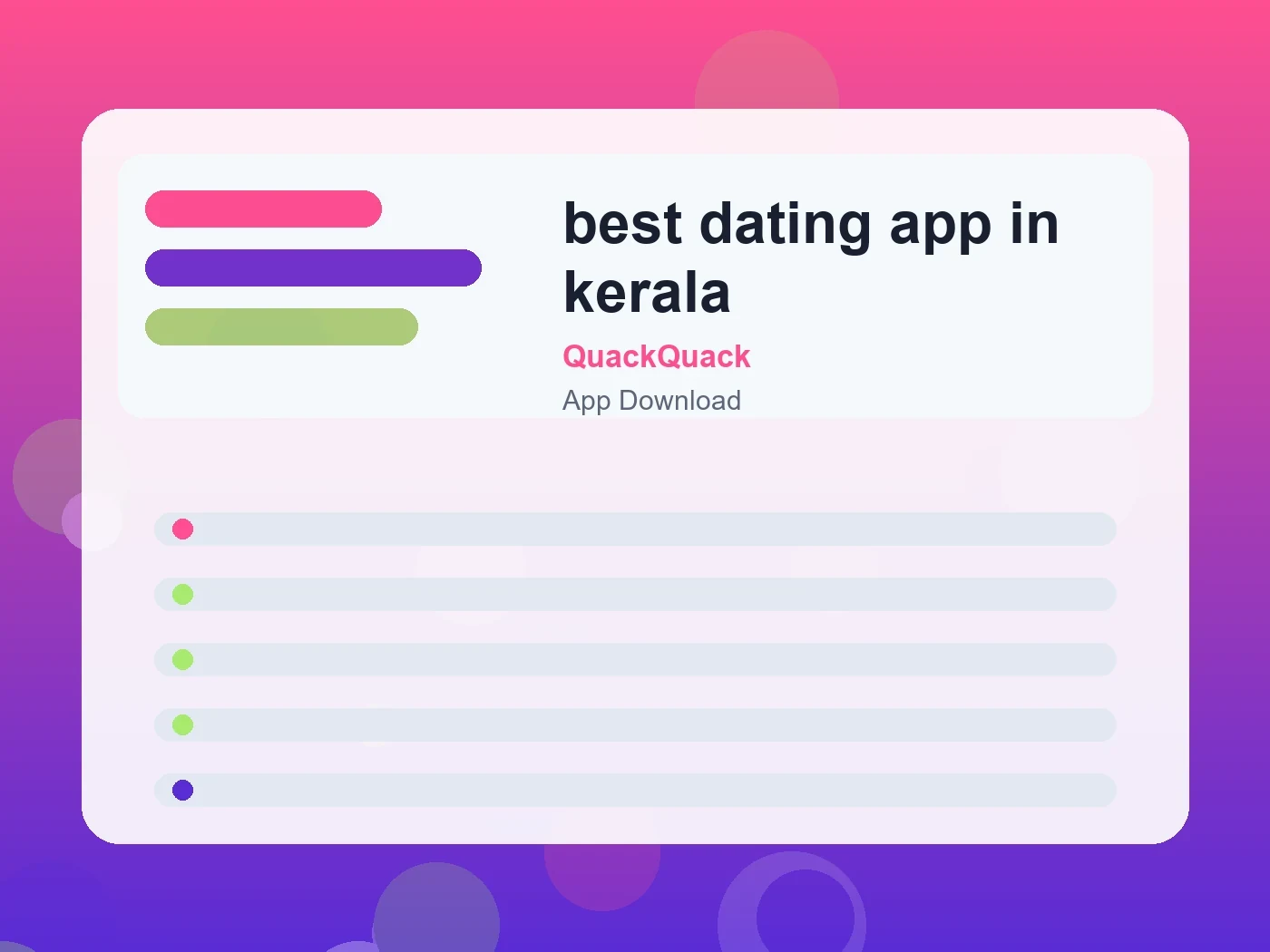 best dating app in kerala

QuackQuack

App Download